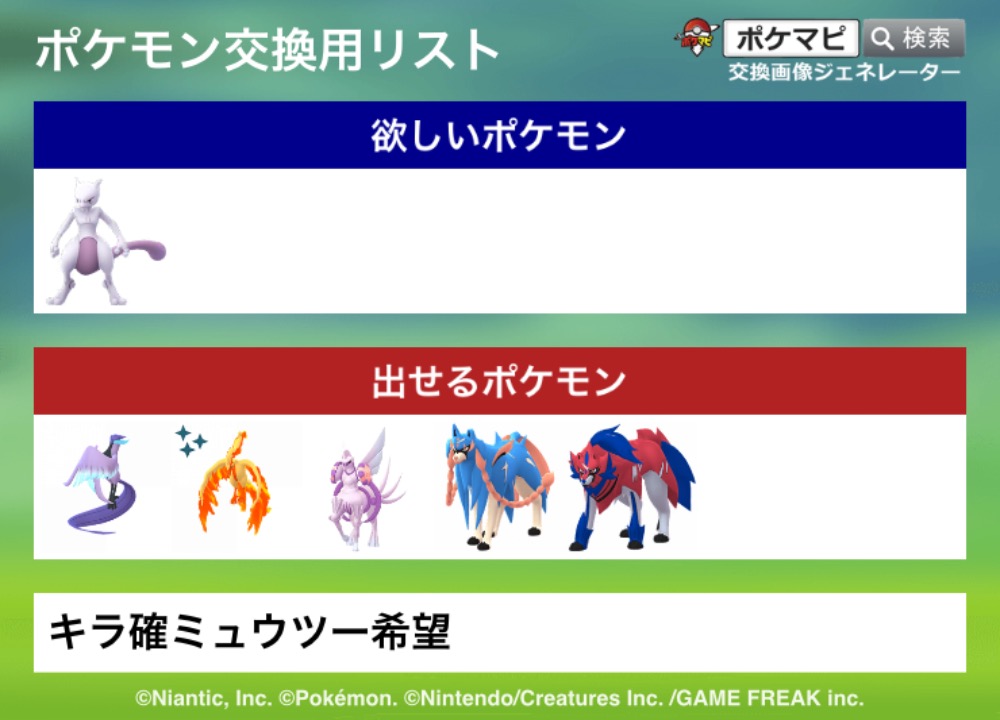 ポケモン交換用リスト

ポケマピ 検索
交換画像ジェネレーター

欲しいポケモン

出せるポケモン

キラ確ミュウツー希望

©Niantic, Inc. ©Pokémon. ©Nintendo/Creatures Inc. /GAME FREAK inc.